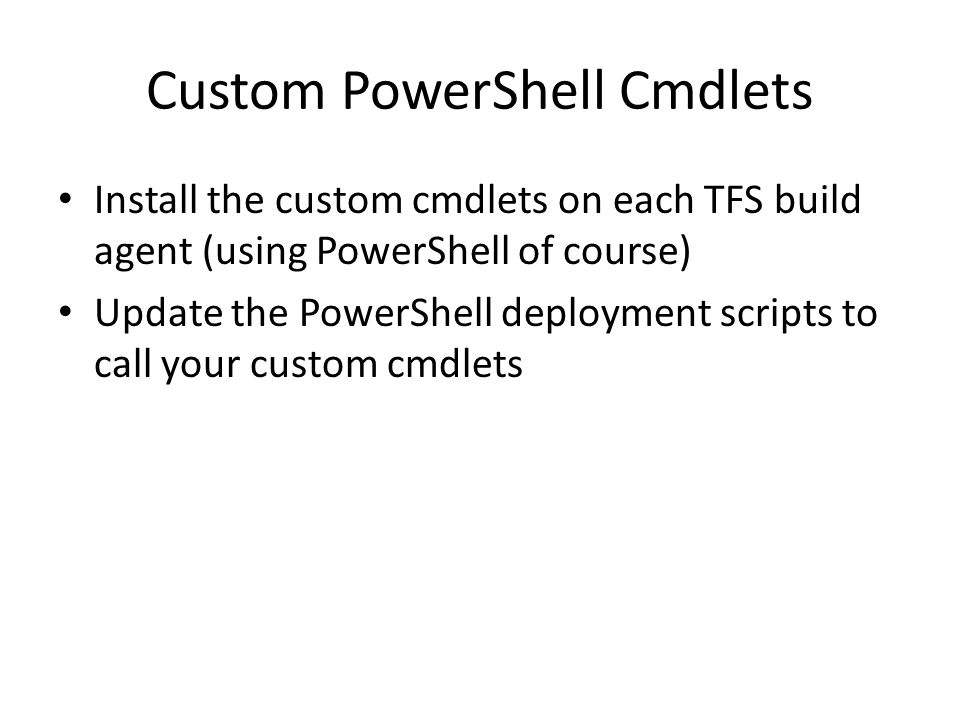 Custom PowerShell Cmdlets

• Install the custom cmdlets on each TFS build agent (using PowerShell of course)
• Update the PowerShell deployment scripts to call your custom cmdlets